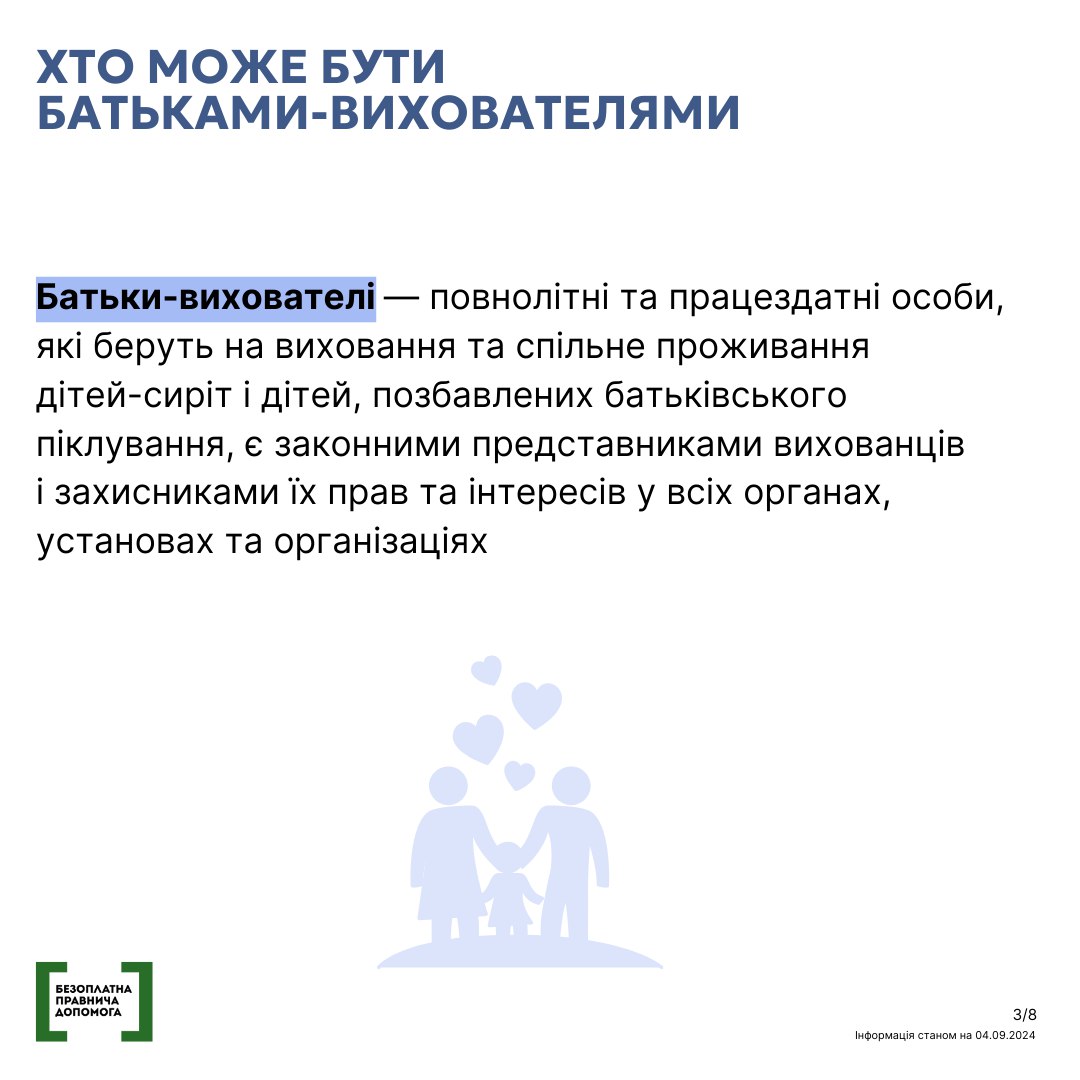 ХТО МОЖЕ БУТИ БАТЬКАМИ-ВИХОВАТЕЛЯМИ

Батьки-вихователі — повнолітні та працездатні особи, які беруть на виховання та спільне проживання дітей-сиріт і дітей, позбавлених батьківського піклування, є законними представниками вихованців і захисниками їх прав та інтересів у всіх органах, установах та організаціях

БЕЗОПЛАТНА ПРАВНИЧА ДОПОМОГА

3/8
Інформація станом на 04.09.2024